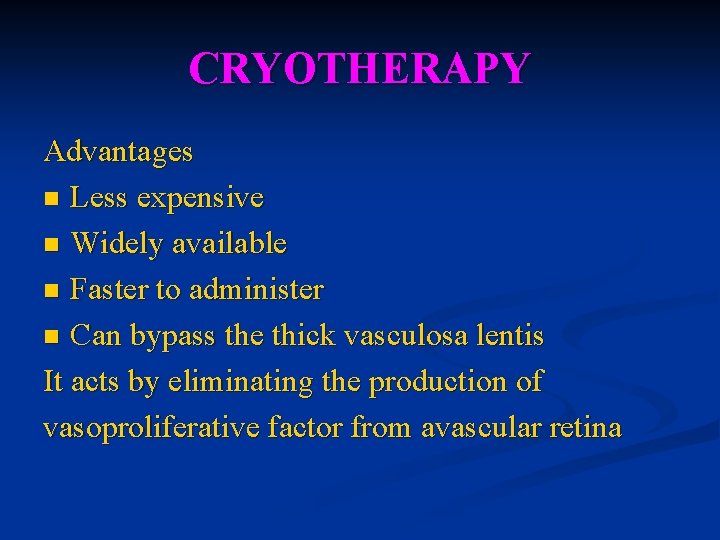 CRYOTHERAPY

Advantages
• Less expensive
• Widely available
• Faster to administer
• Can bypass the thick vasculosa lentis

It acts by eliminating the production of vasoproliferative factor from avascular retina